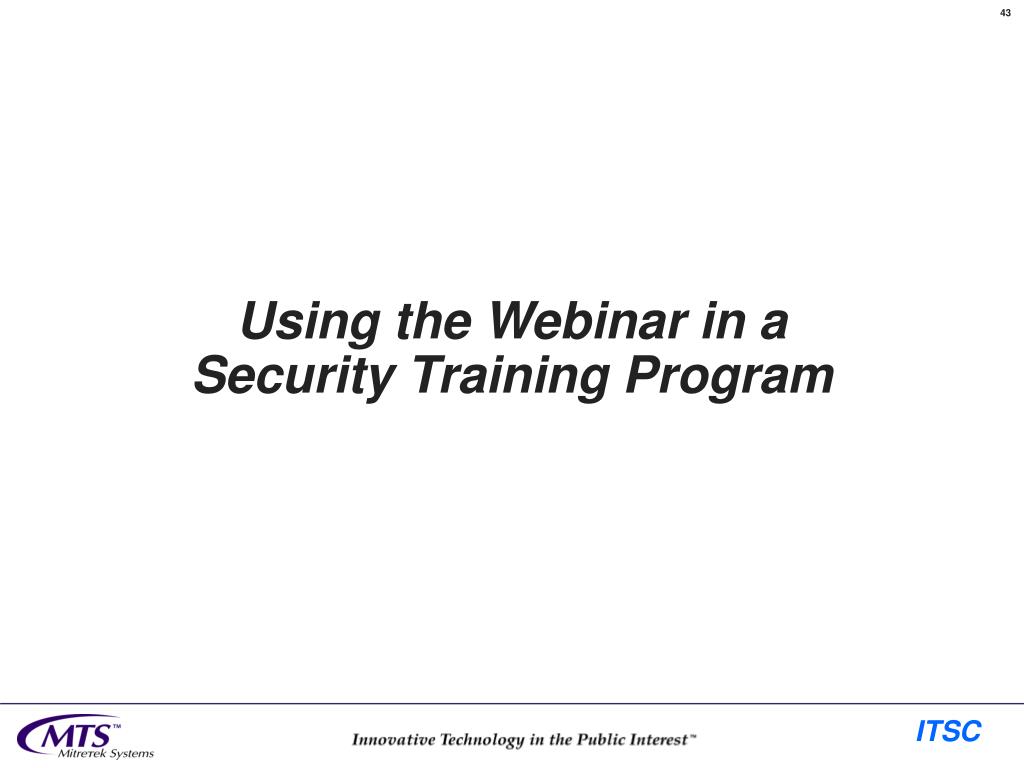 43

Using the Webinar in a Security Training Program

MTS™
Mitretek Systems

Innovative Technology in the Public Interest™

ITSC